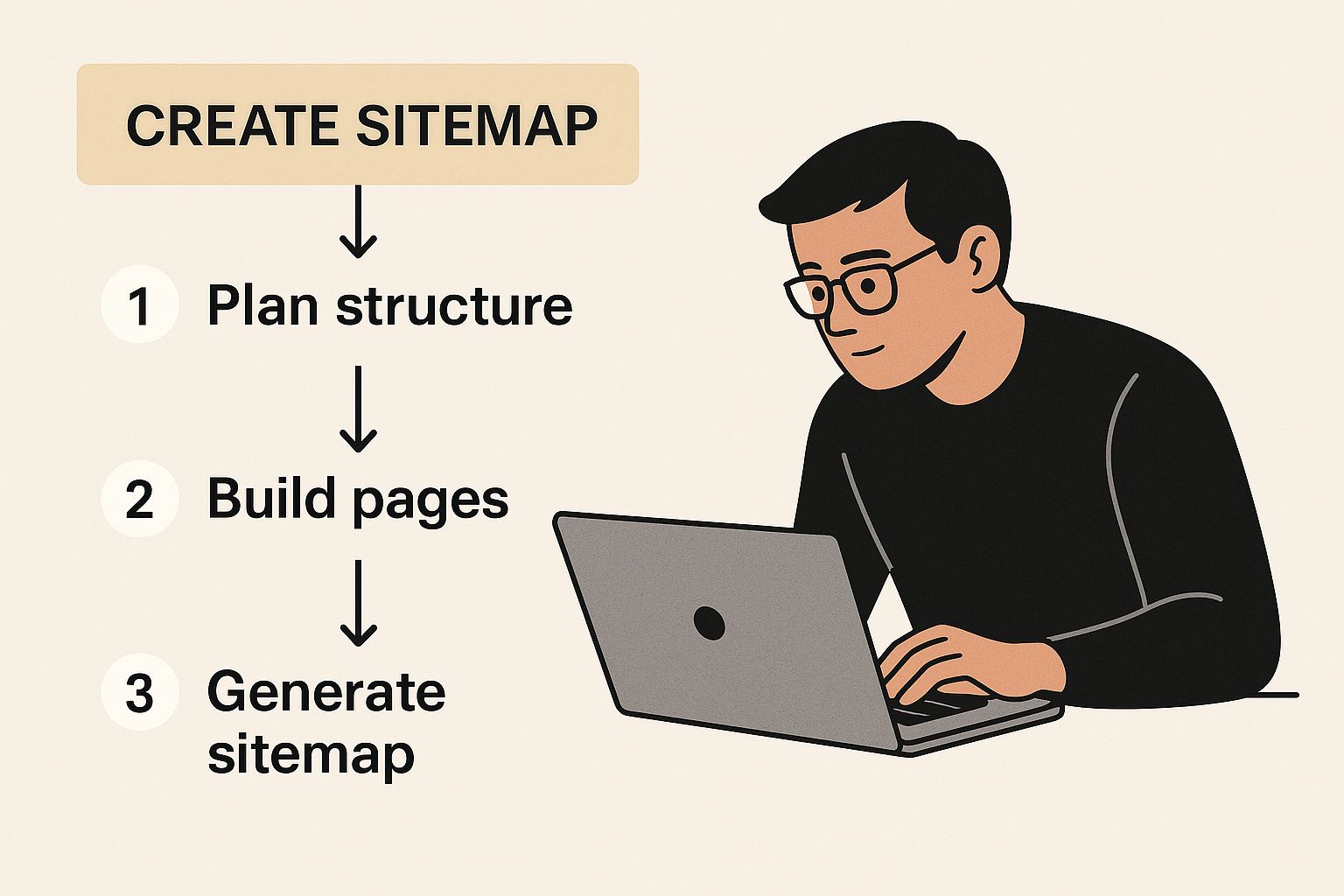 CREATE SITEMAP

1 Plan structure

2 Build pages

3 Generate sitemap